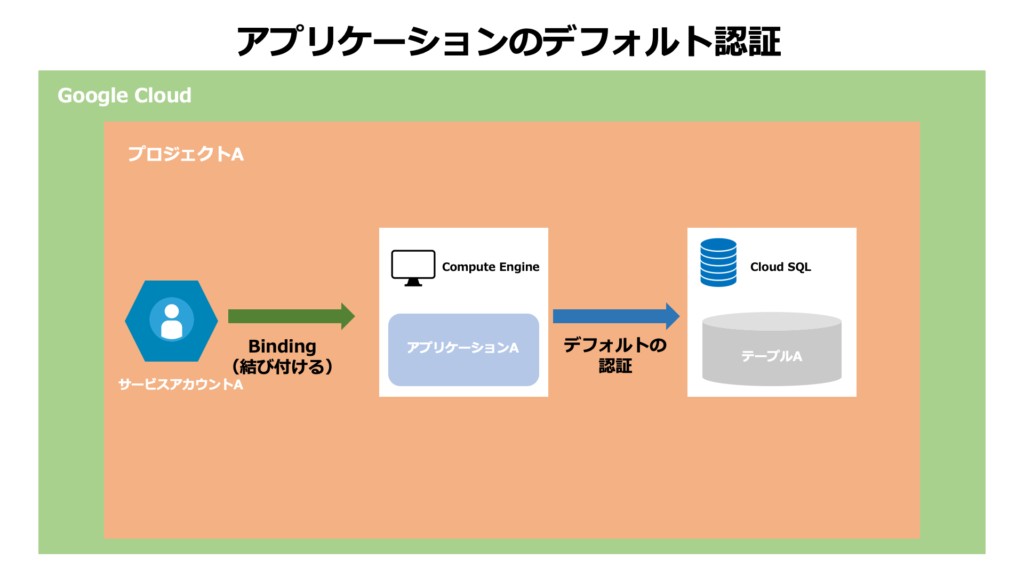 アプリケーションのデフォルト認証

Google Cloud

プロジェクトA

サービスアカウントA

Binding
（結び付ける）

Compute Engine

アプリケーションA

デフォルトの
認証

Cloud SQL

テーブルA